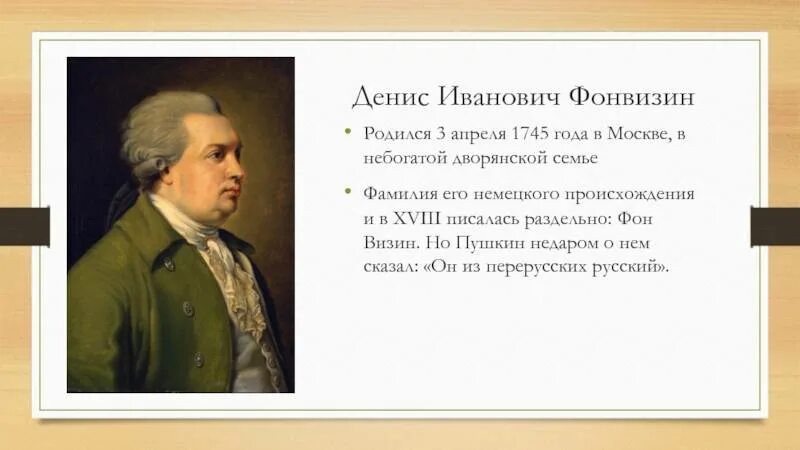 Денис Иванович Фонвизин

• Родился 3 апреля 1745 года в Москве, в небогатой дворянской семье

• Фамилия его немецкого происхождения и в XVIII писалась раздельно: Фон Визин. Но Пушкин недаром о нем сказал: «Он из перерусских русский».